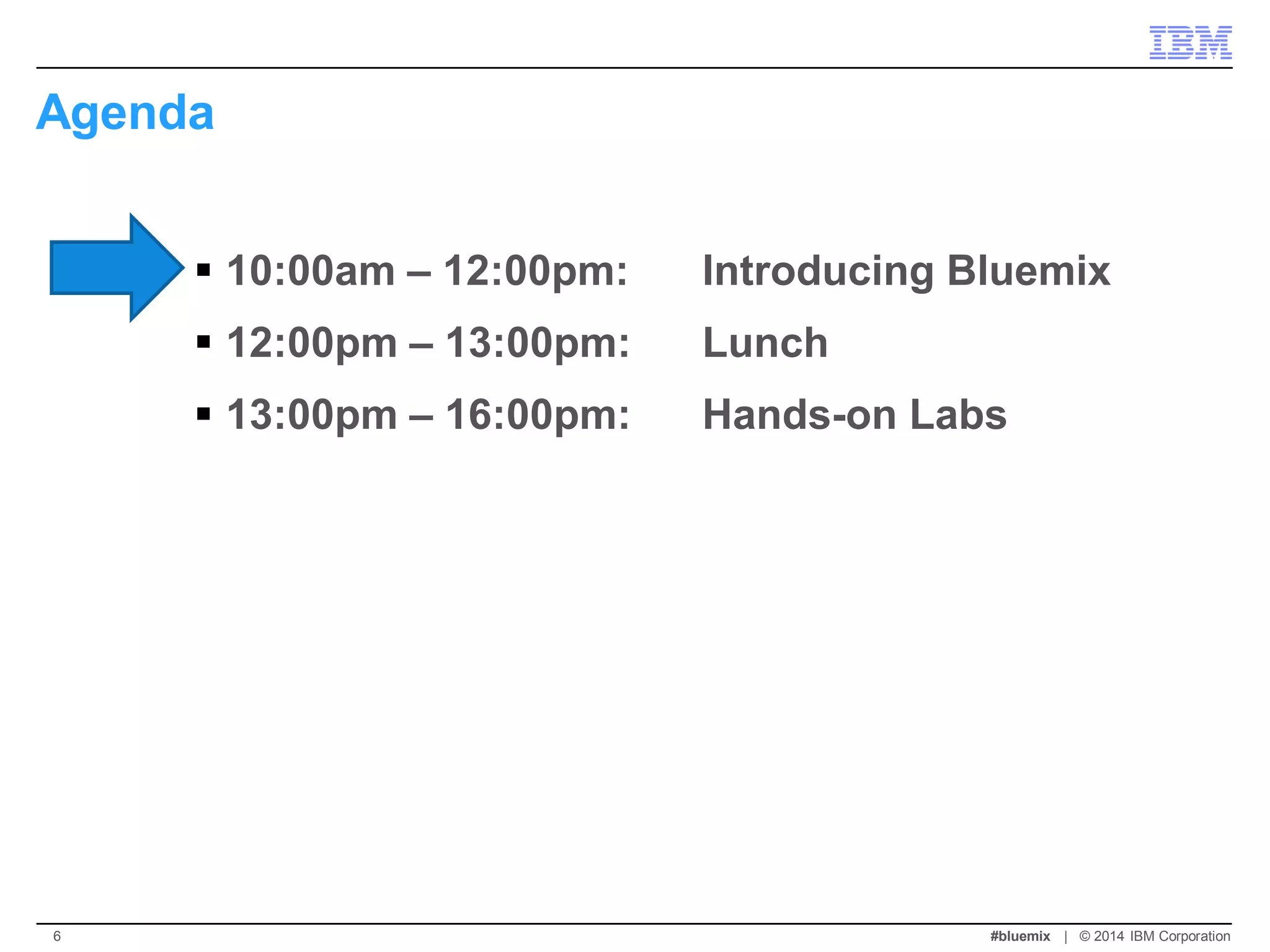 IBM

Agenda

▪ 10:00am – 12:00pm: Introducing Bluemix
▪ 12:00pm – 13:00pm: Lunch
▪ 13:00pm – 16:00pm: Hands-on Labs

6

#bluemix | © 2014 IBM Corporation